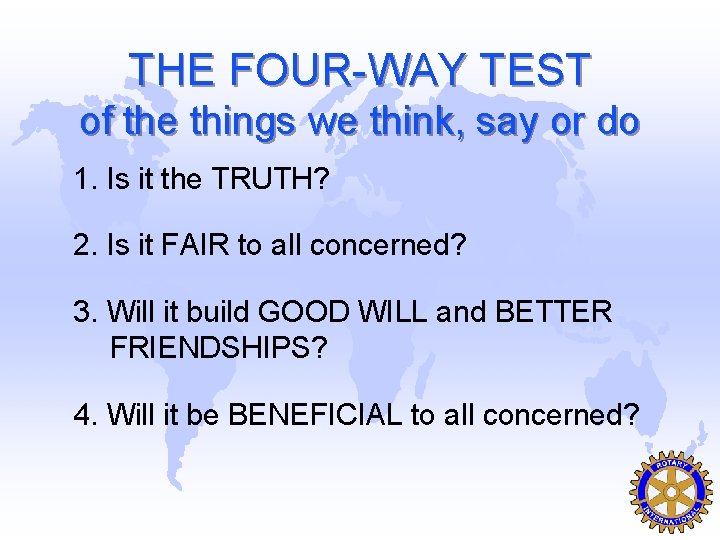 THE FOUR-WAY TEST
of the things we think, say or do

1. Is it the TRUTH?

2. Is it FAIR to all concerned?

3. Will it build GOOD WILL and BETTER FRIENDSHIPS?

4. Will it be BENEFICIAL to all concerned?

ROTARY INTERNATIONAL